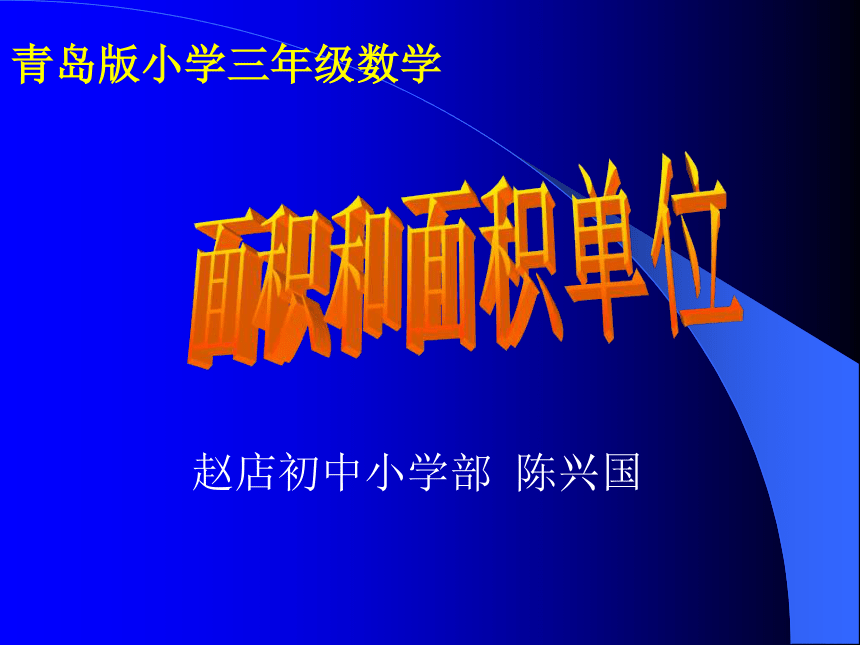 青岛版小学三年级数学

面积和面积单位

赵店初中小学部 陈兴国